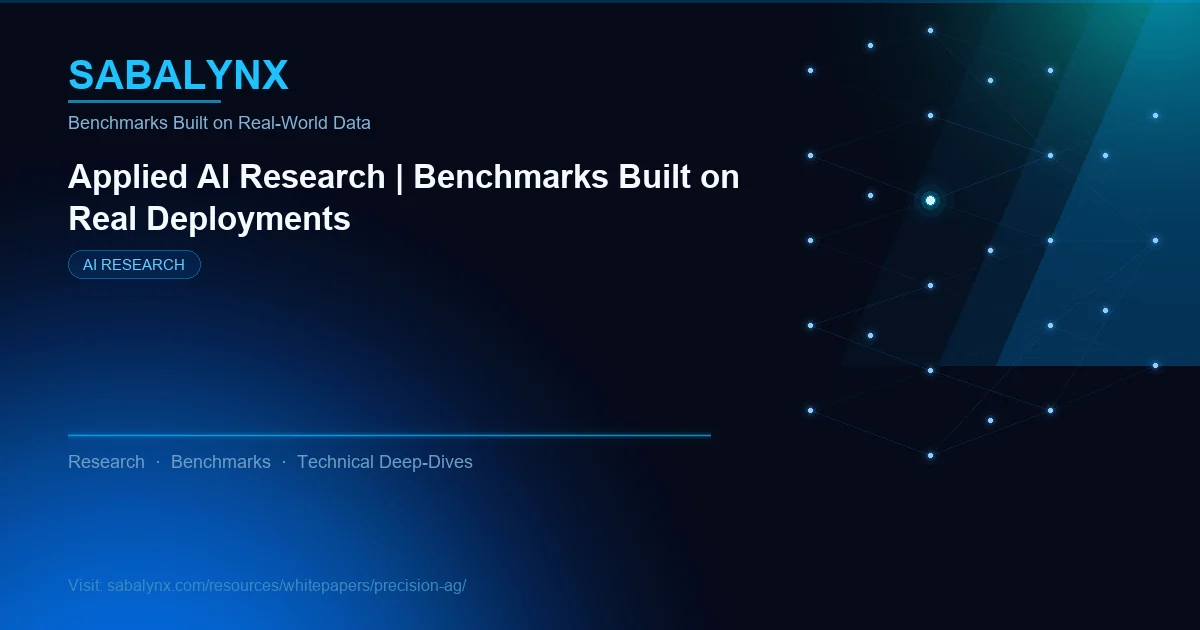 SABALYNX

Benchmarks Built on Real-World Data

Applied AI Research | Benchmarks Built on Real Deployments

AI RESEARCH

Research · Benchmarks · Technical Deep-Dives

Visit: sabalynx.com/resources/whitepapers/precision-ag/